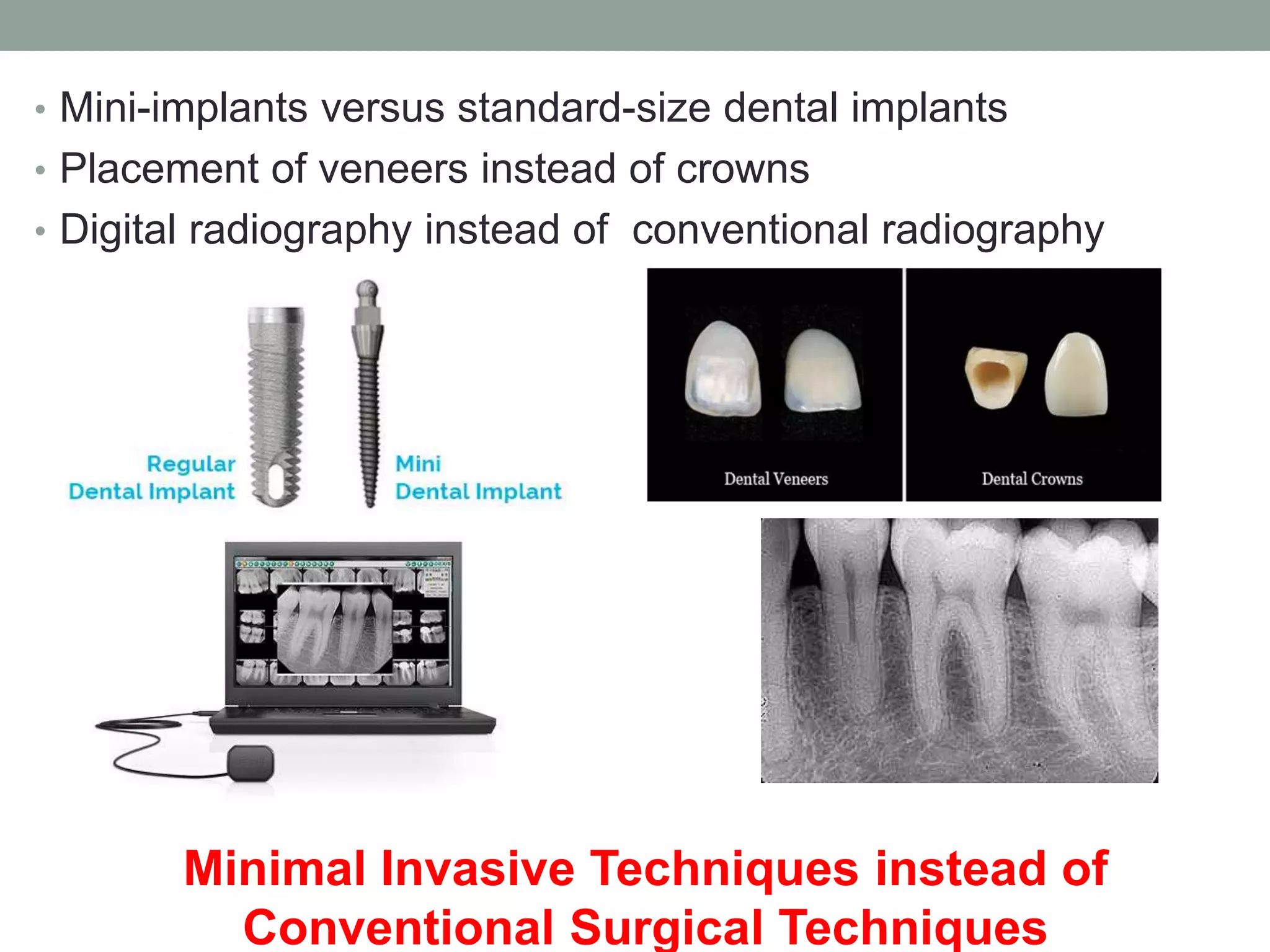 • Mini-implants versus standard-size dental implants
• Placement of veneers instead of crowns
• Digital radiography instead of conventional radiography

Regular Dental Implant

Mini Dental Implant

Dental Veneers

Dental Crowns

Minimal Invasive Techniques instead of Conventional Surgical Techniques